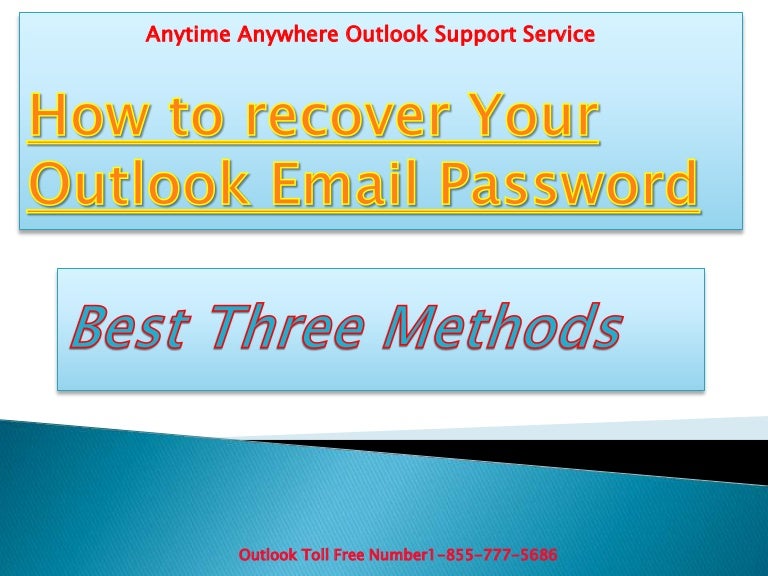 Anytime Anywhere Outlook Support Service

How to recover Your Outlook Email Password

Best Three Methods

Outlook Toll Free Number1-855-777-5686